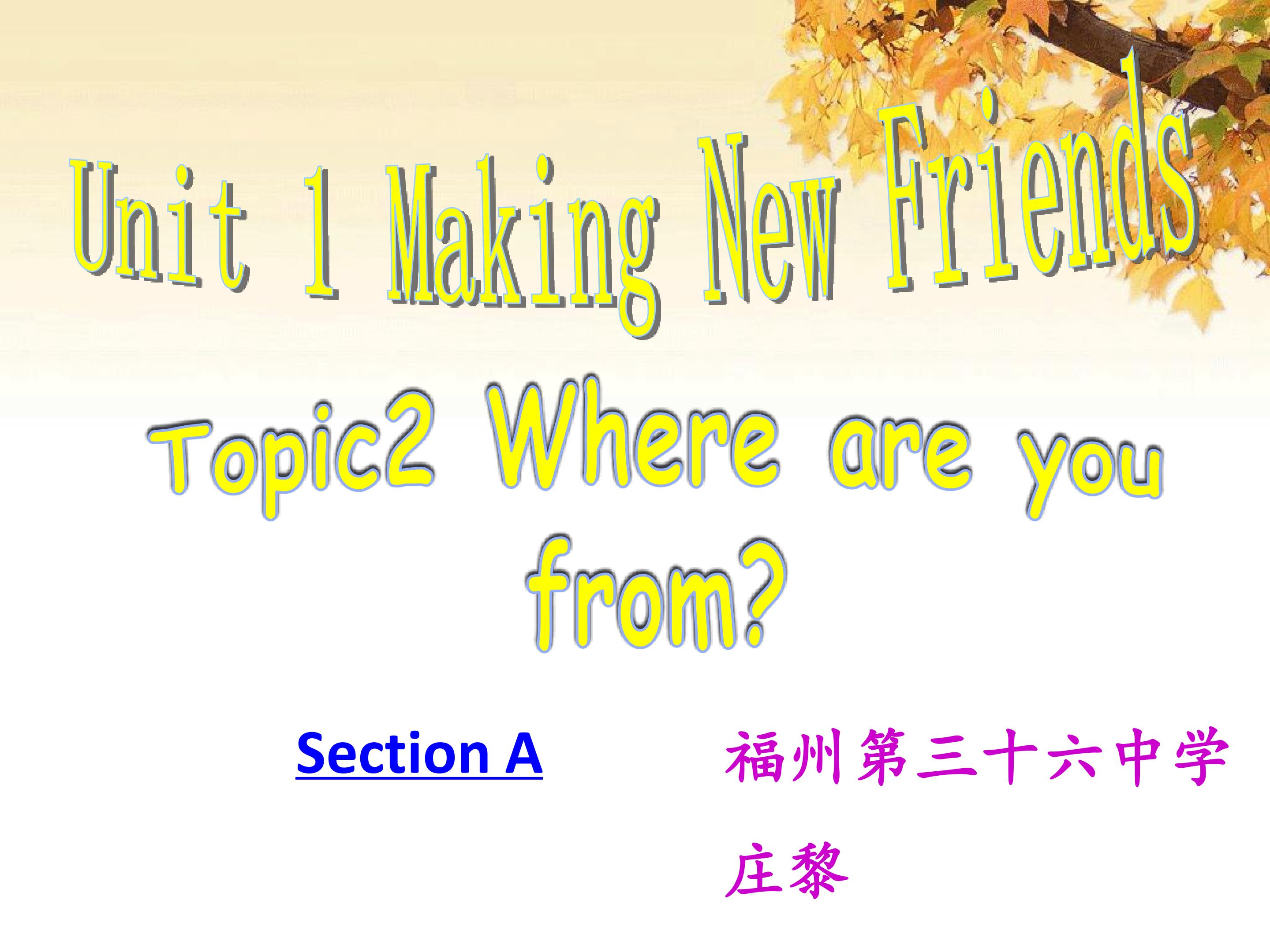 Unit 1 Making New Friends

Topic2 Where are you from?

Section A

福州第三十六中学

庄黎